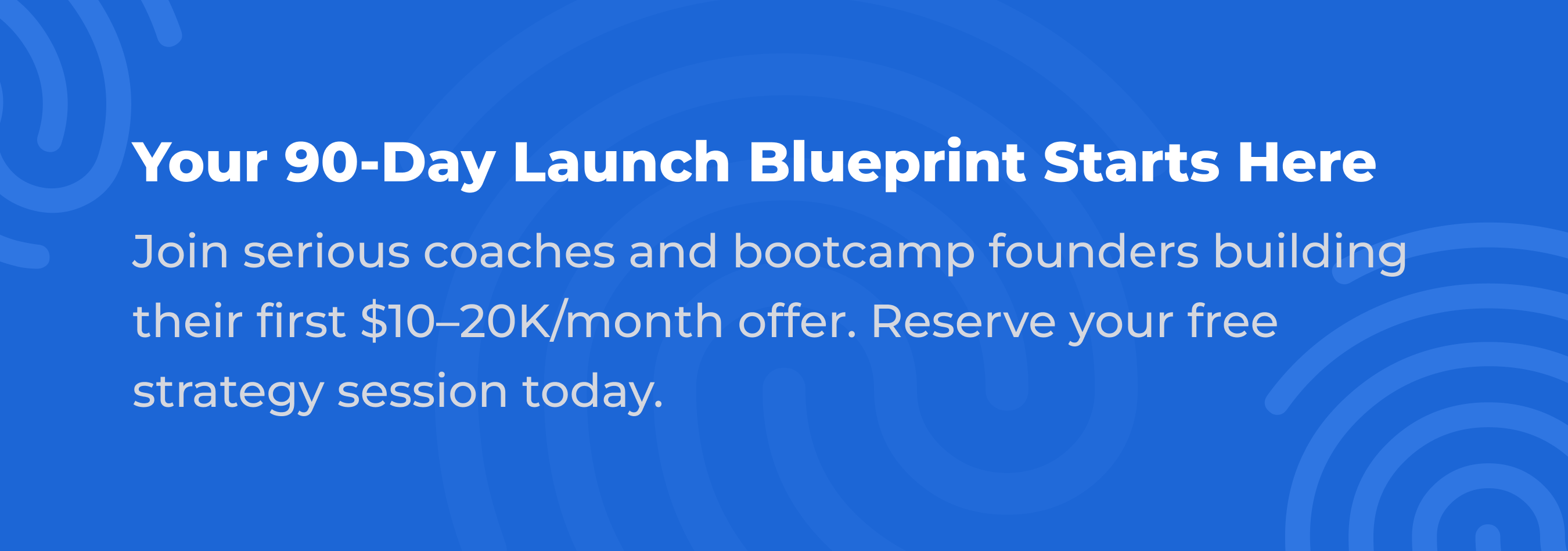 Your 90-Day Launch Blueprint Starts Here

Join serious coaches and bootcamp founders building their first \$10–20K/month offer. Reserve your free strategy session today.